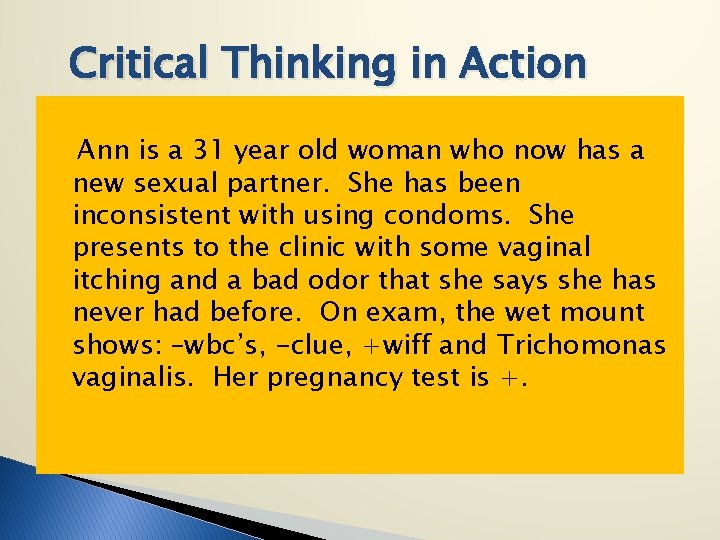 Critical Thinking in Action

Ann is a 31 year old woman who now has a new sexual partner. She has been inconsistent with using condoms. She presents to the clinic with some vaginal itching and a bad odor that she says she has never had before. On exam, the wet mount shows: –wbc's, -clue, +wiff and Trichomonas vaginalis. Her pregnancy test is +.